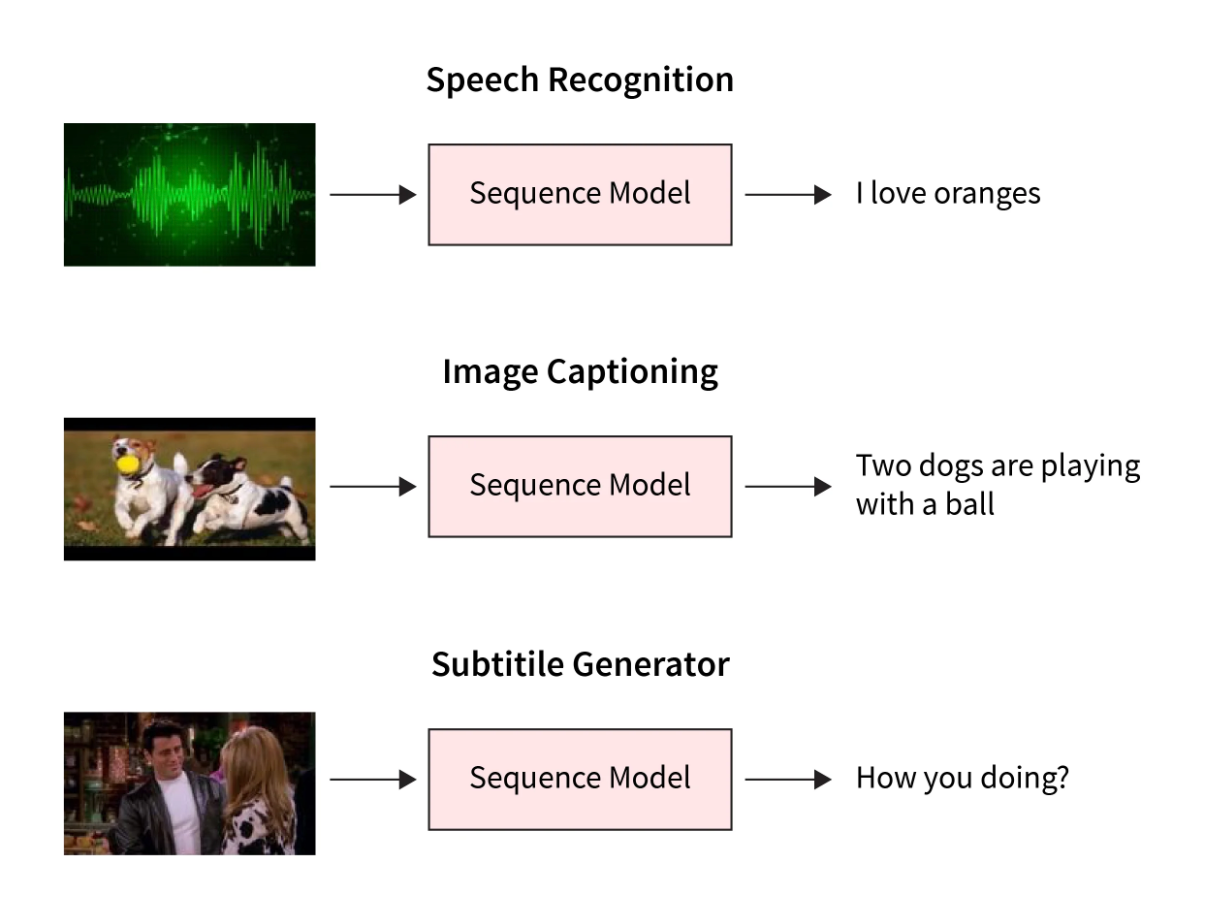 Speech Recognition

Sequence Model

I love oranges

Image Captioning

Sequence Model

Two dogs are playing with a ball

Subtitile Generator

Sequence Model

How you doing?